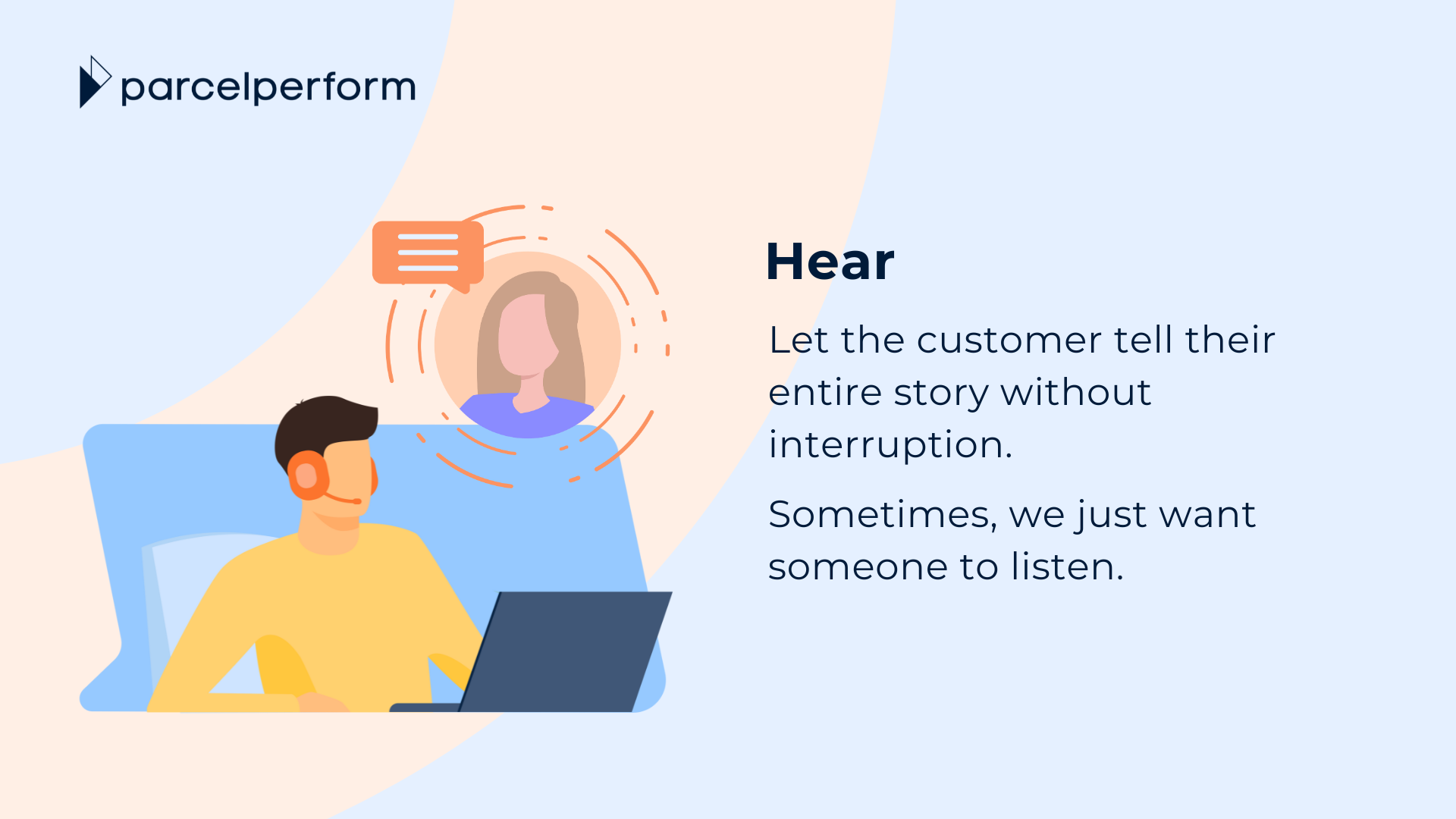 parcelperform

Hear

Let the customer tell their entire story without interruption.

Sometimes, we just want someone to listen.